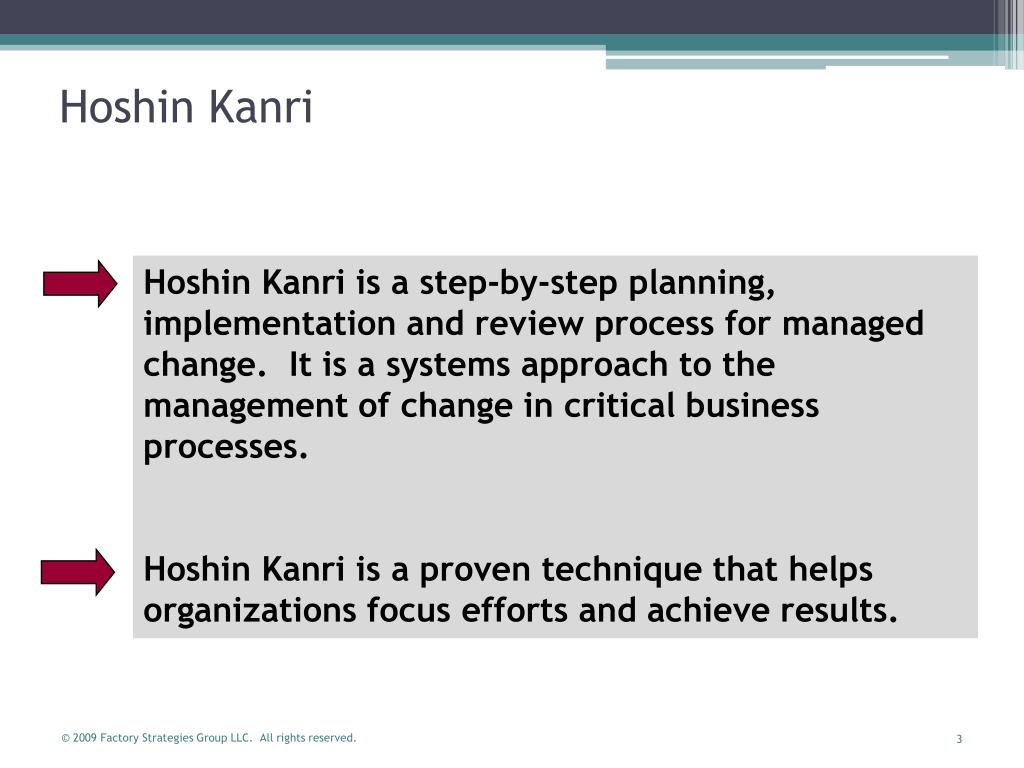 Hoshin Kanri

Hoshin Kanri is a step-by-step planning, implementation and review process for managed change. It is a systems approach to the management of change in critical business processes.

Hoshin Kanri is a proven technique that helps organizations focus efforts and achieve results.

© 2009 Factory Strategies Group LLC. All rights reserved.

3